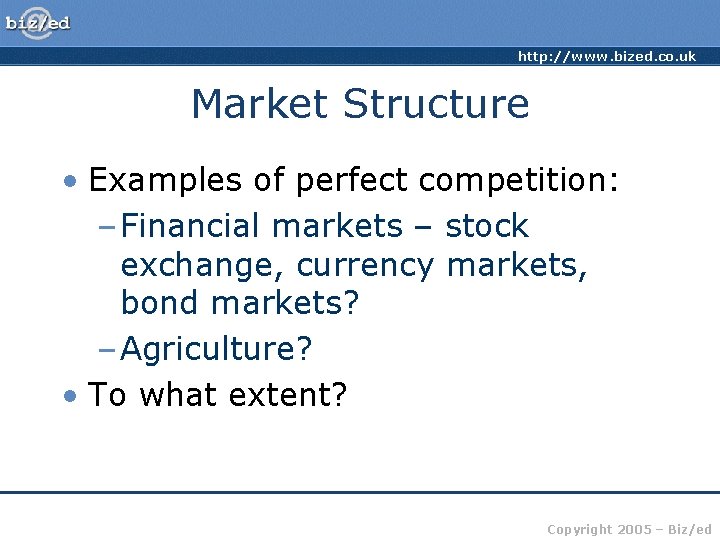 biz/ed

http://www.bized.co.uk

Market Structure

• Examples of perfect competition:
– Financial markets – stock exchange, currency markets, bond markets?
– Agriculture?
• To what extent?

Copyright 2005 – Biz/ed